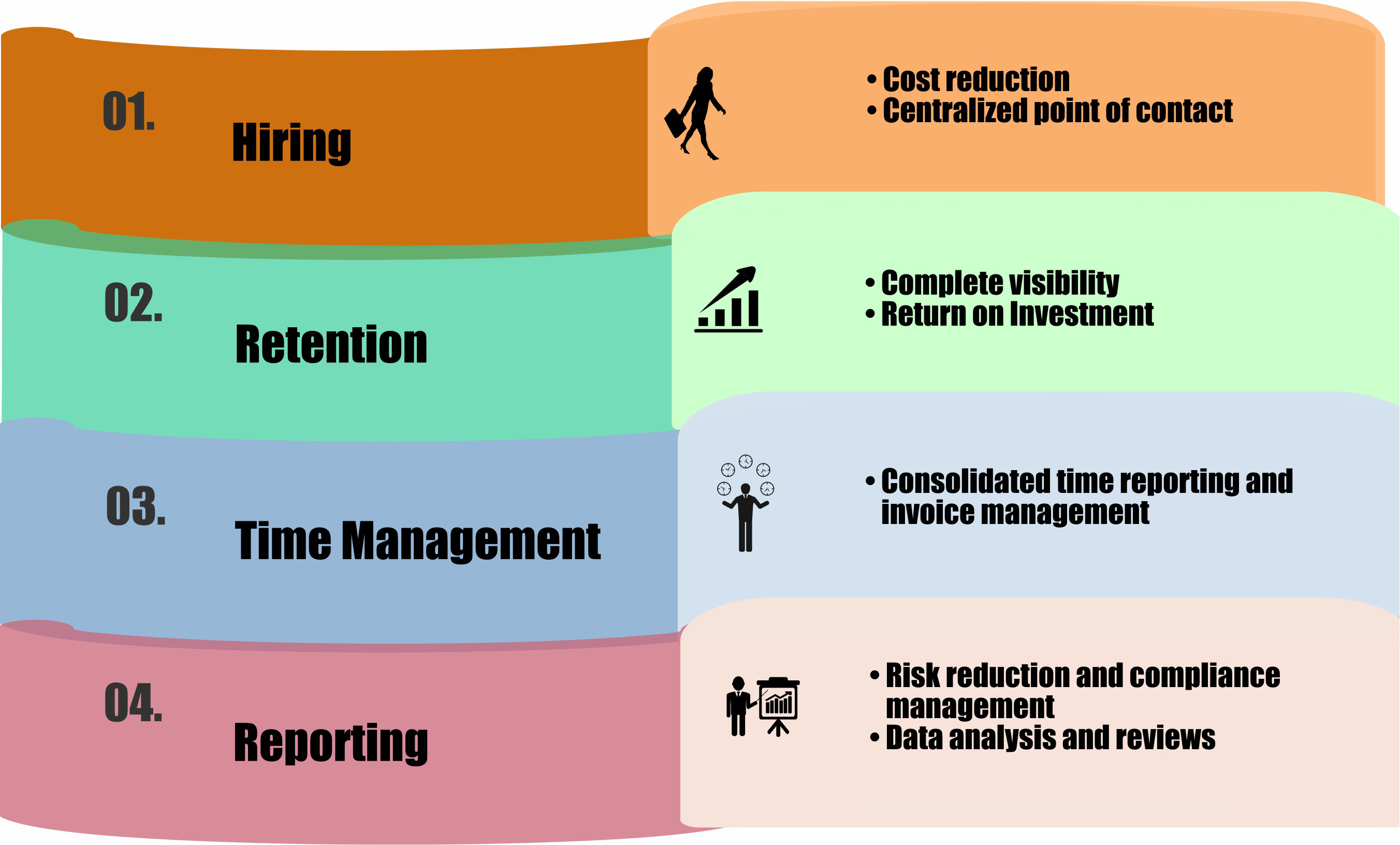 01.

Hiring

• Cost reduction
• Centralized point of contact

02.

Retention

• Complete visibility
• Return on Investment

03.

Time Management

• Consolidated time reporting and invoice management

04.

Reporting

• Risk reduction and compliance management
• Data analysis and reviews